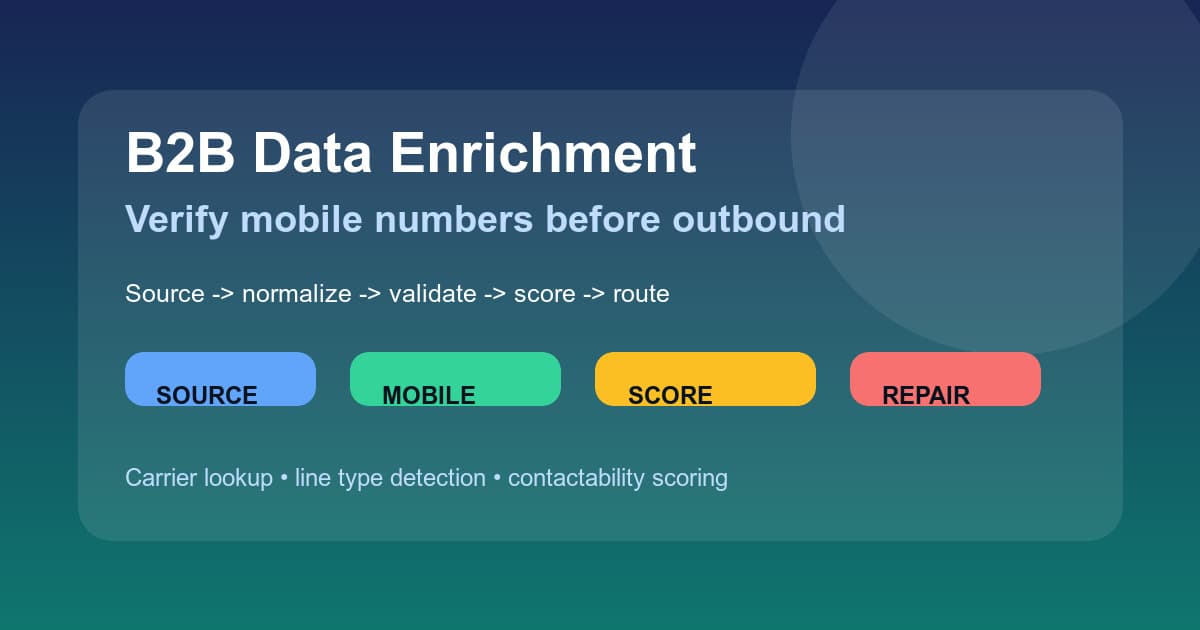 B2B Data Enrichment

Verify mobile numbers before outbound

Source -> normalize -> validate -> score -> route

SOURCE

MOBILE

SCORE

REPAIR

Carrier lookup • line type detection • contactability scoring